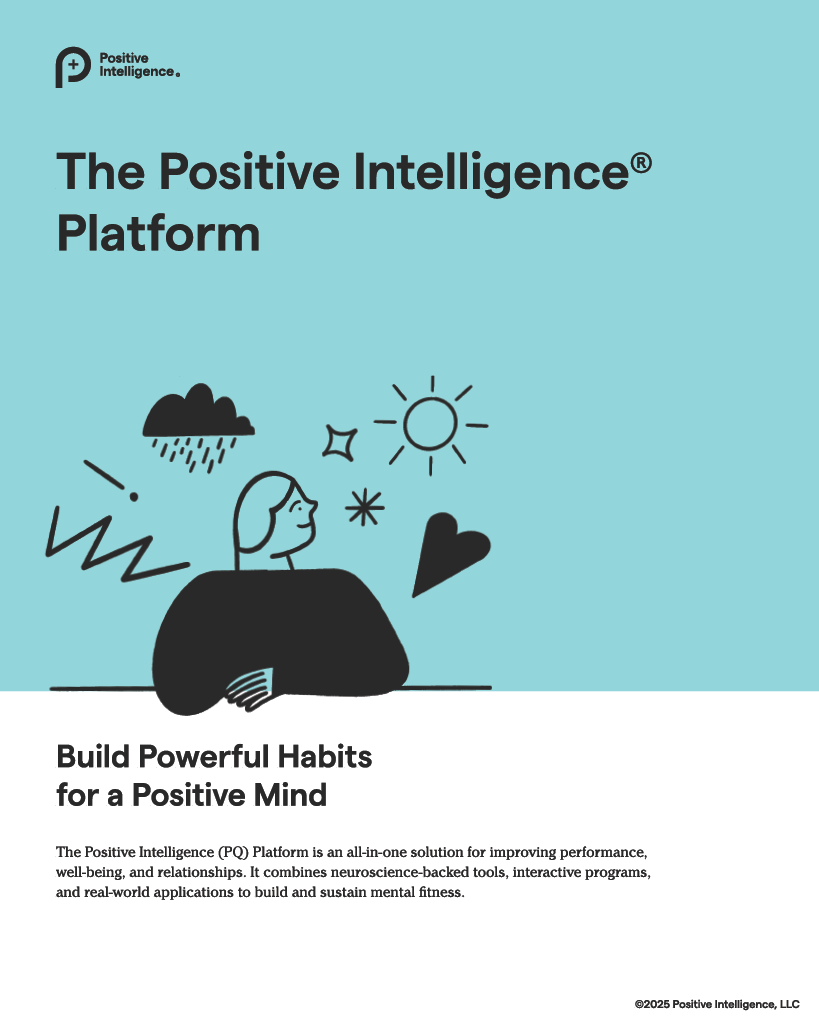 Positive Intelligence.

The Positive Intelligence® Platform

Build Powerful Habits for a Positive Mind

The Positive Intelligence (PQ) Platform is an all-in-one solution for improving performance, well-being, and relationships. It combines neuroscience-backed tools, interactive programs, and real-world applications to build and sustain mental fitness.

©2025 Positive Intelligence, LLC